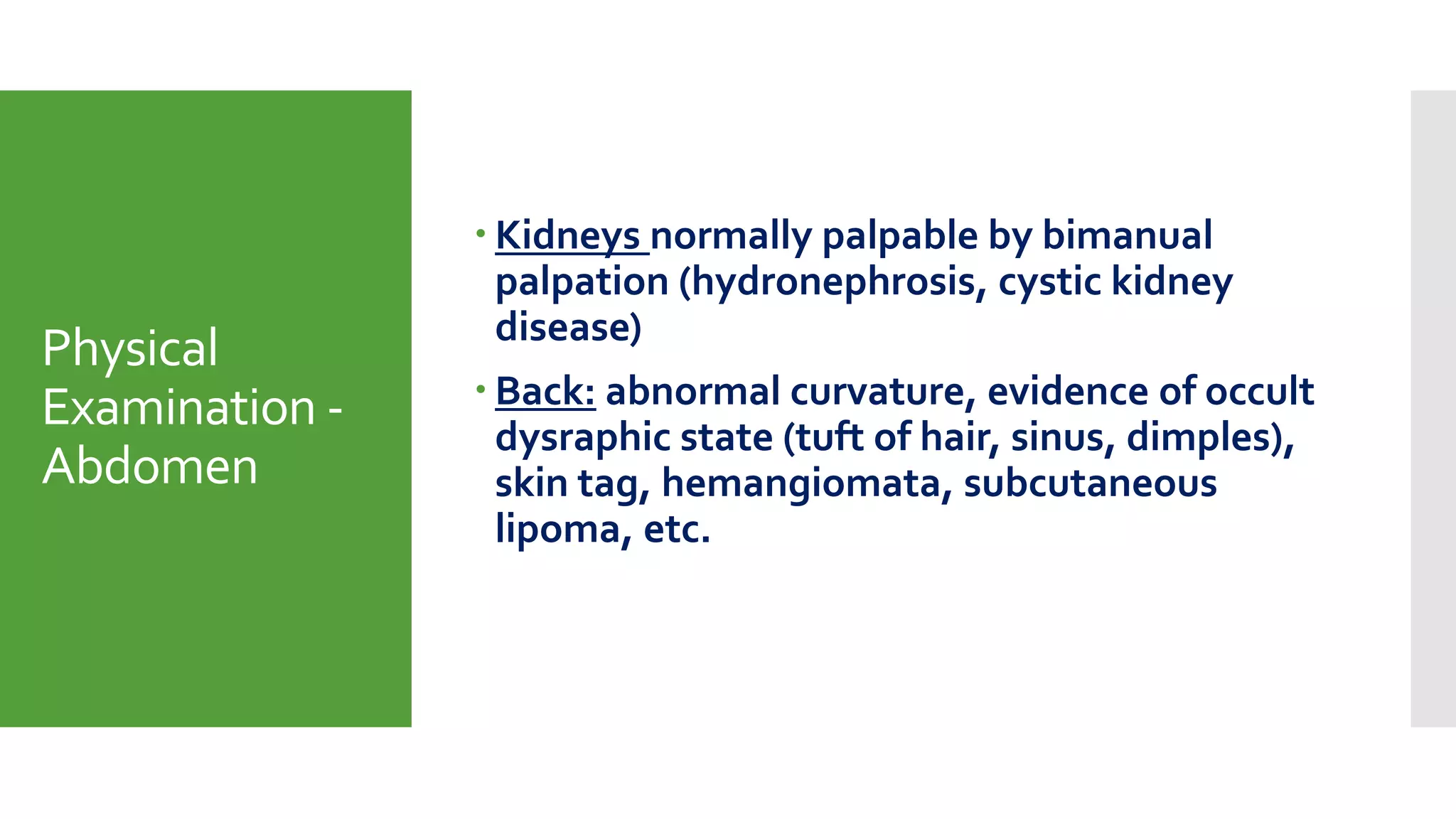 Physical Examination - Abdomen

• Kidneys normally palpable by bimanual palpation (hydronephrosis, cystic kidney disease)

• Back: abnormal curvature, evidence of occult dysraphic state (tuft of hair, sinus, dimples), skin tag, hemangiomata, subcutaneous lipoma, etc.